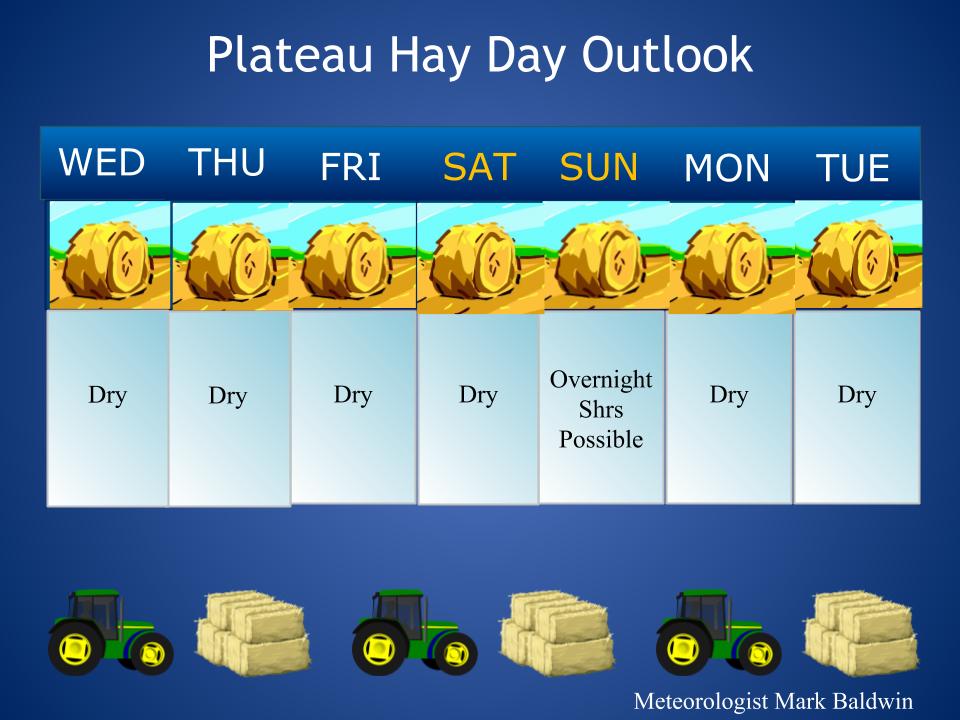 Plateau Hay Day Outlook

| WED | THU | FRI | SAT | SUN | MON | TUE |
|---|---|---|---|---|---|---|
| Dry | Dry | Dry | Dry | Overnight Shrs Possible | Dry | Dry |

Meteorologist Mark Baldwin